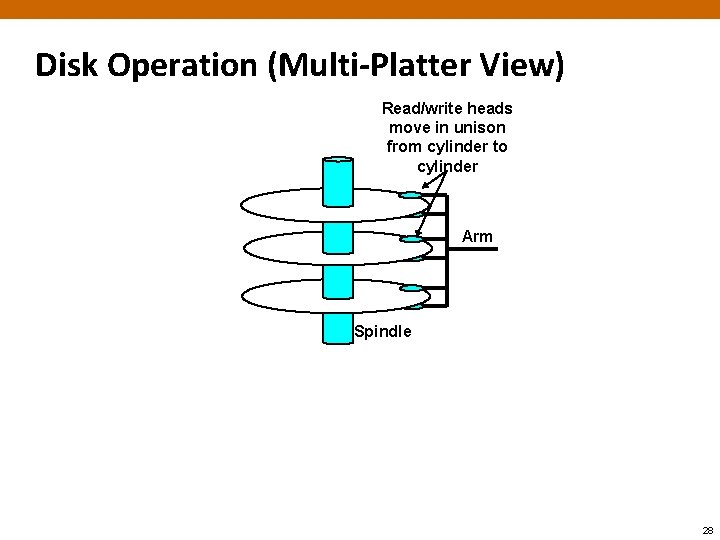 Disk Operation (Multi-Platter View)

Read/write heads move in unison from cylinder to cylinder

Arm

Spindle

28